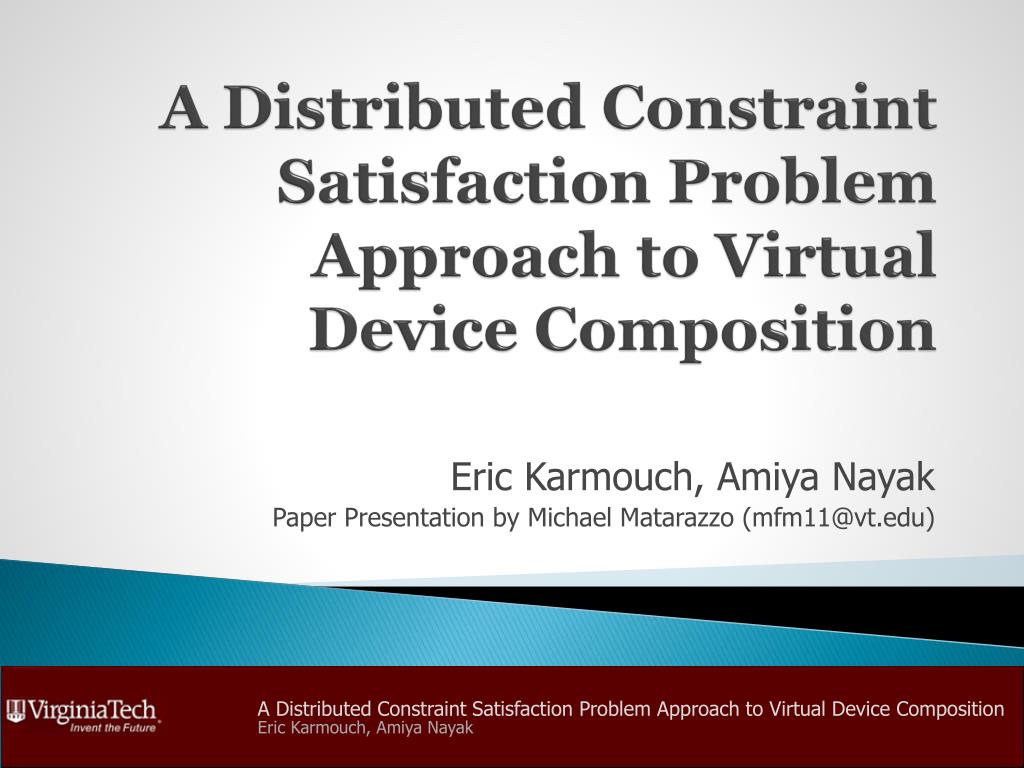 A Distributed Constraint Satisfaction Problem Approach to Virtual Device Composition

Eric Karmouch, Amiya Nayak
Paper Presentation by Michael Matarazzo (mfm11@vt.edu)

VirginiaTech
Invent the Future

A Distributed Constraint Satisfaction Problem Approach to Virtual Device Composition
Eric Karmouch, Amiya Nayak